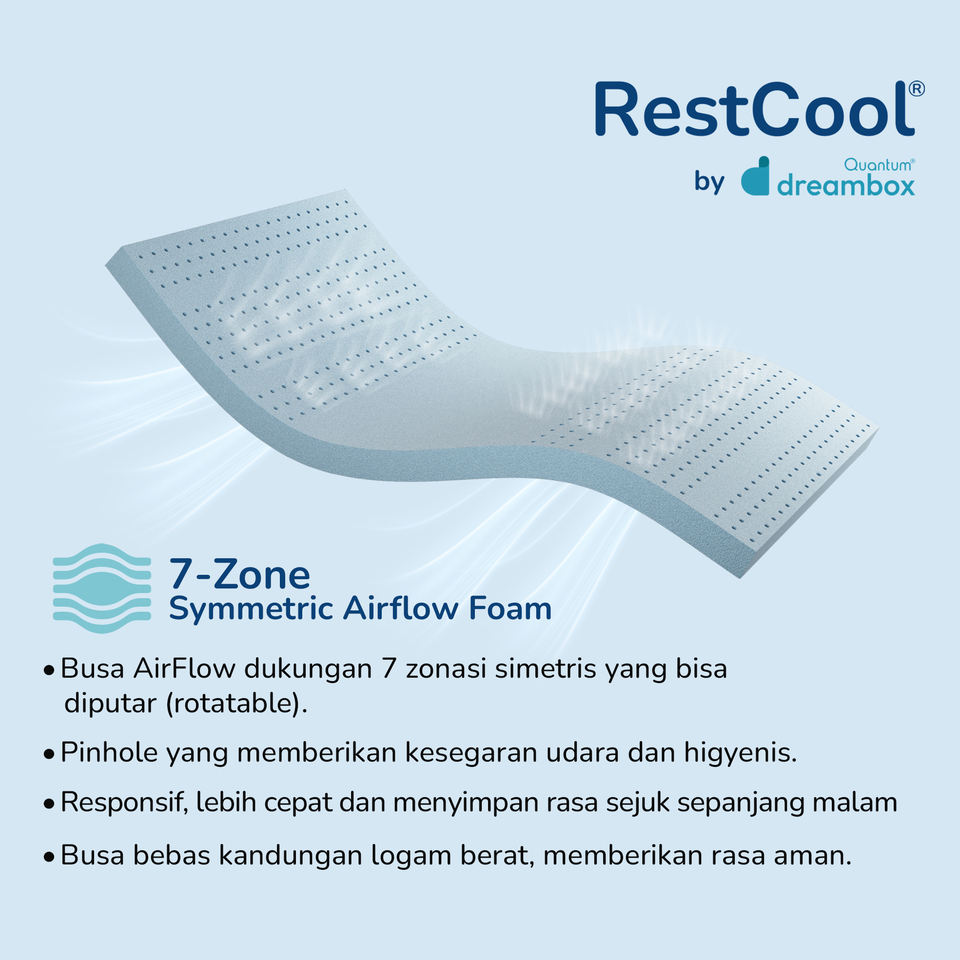 RestCool®
by Quantum® dreambox

7-Zone
Symmetric Airflow Foam

• Busa AirFlow dukungan 7 zonasi simetris yang bisa diputar (rotatable).

• Pinhole yang memberikan kesegaran udara dan higyenis.

• Responsif, lebih cepat dan menyimpan rasa sejuk sepanjang malam

• Busa bebas kandungan logam berat, memberikan rasa aman.